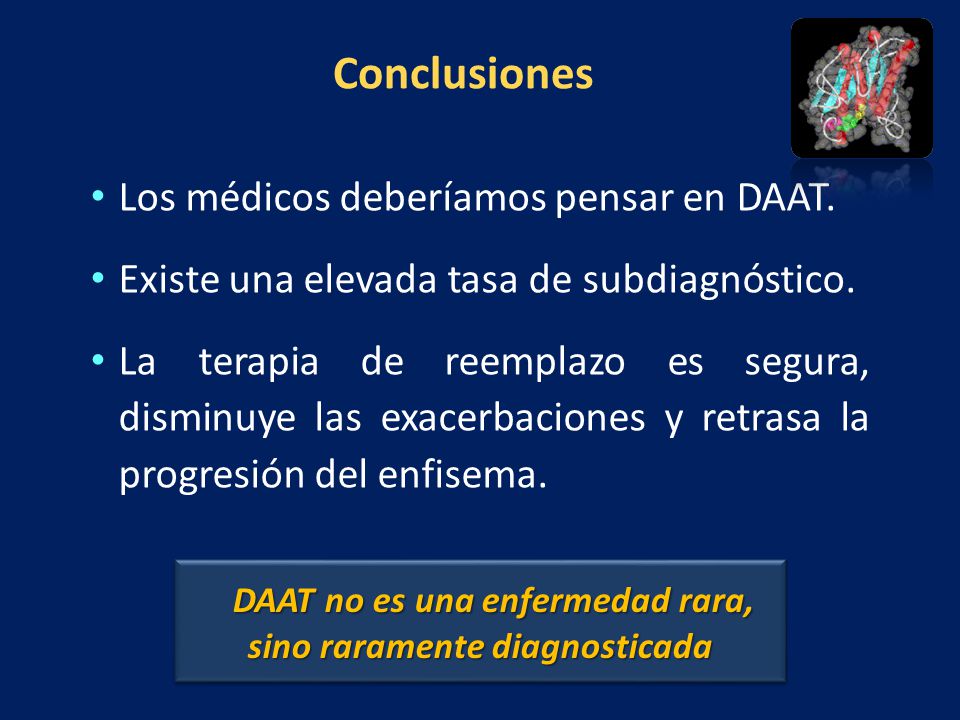 Conclusiones

• Los médicos deberíamos pensar en DAAT.

• Existe una elevada tasa de subdiagnóstico.

• La terapia de reemplazo es segura, disminuye las exacerbaciones y retrasa la progresión del enfisema.

DAAT no es una enfermedad rara, sino raramente diagnosticada